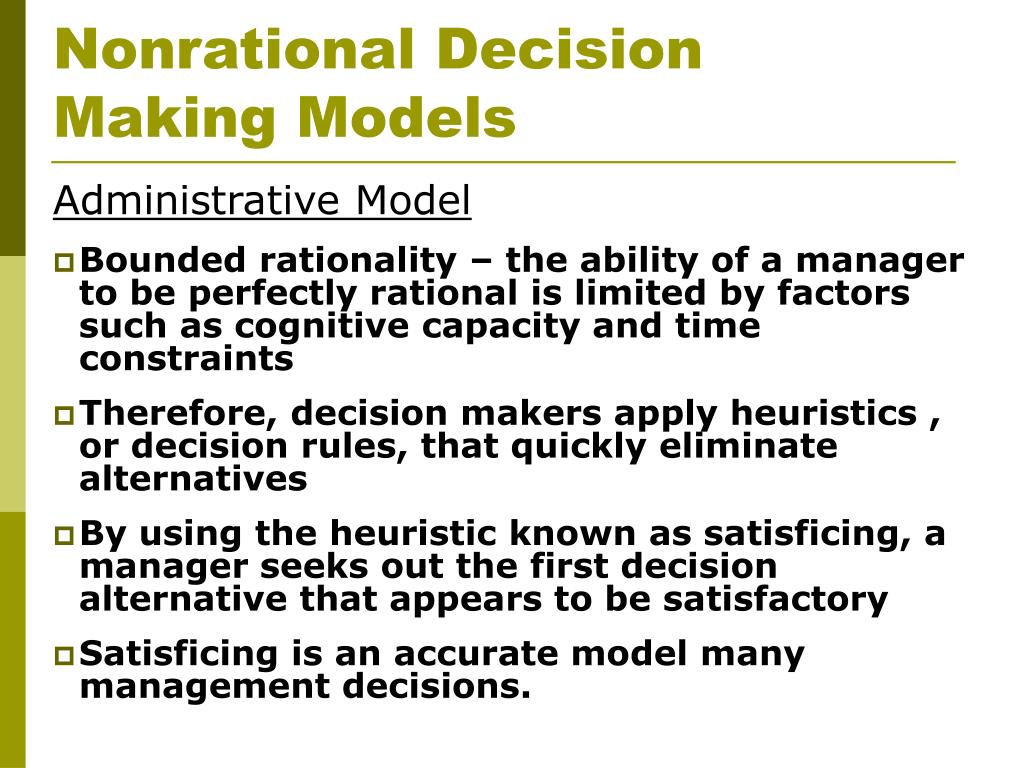 Nonrational Decision Making Models

Administrative Model

Bounded rationality – the ability of a manager to be perfectly rational is limited by factors such as cognitive capacity and time constraints

Therefore, decision makers apply heuristics , or decision rules, that quickly eliminate alternatives

By using the heuristic known as satisficing, a manager seeks out the first decision alternative that appears to be satisfactory

Satisficing is an accurate model many management decisions.